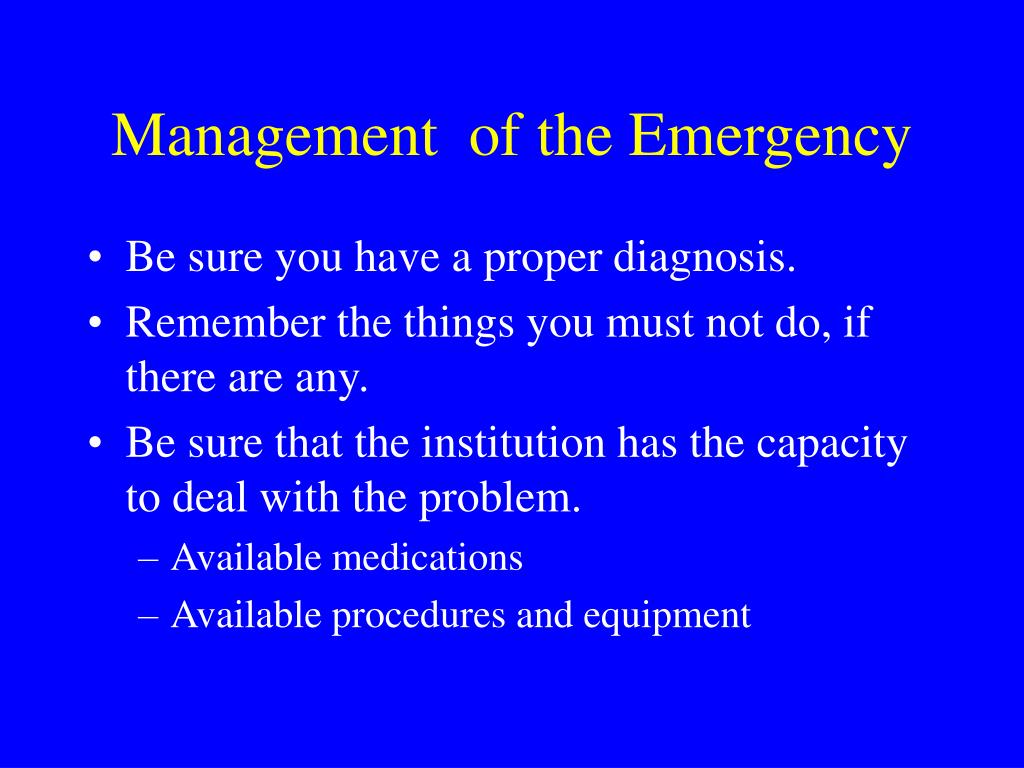 Management of the Emergency

• Be sure you have a proper diagnosis.
• Remember the things you must not do, if there are any.
• Be sure that the institution has the capacity to deal with the problem.
– Available medications
– Available procedures and equipment